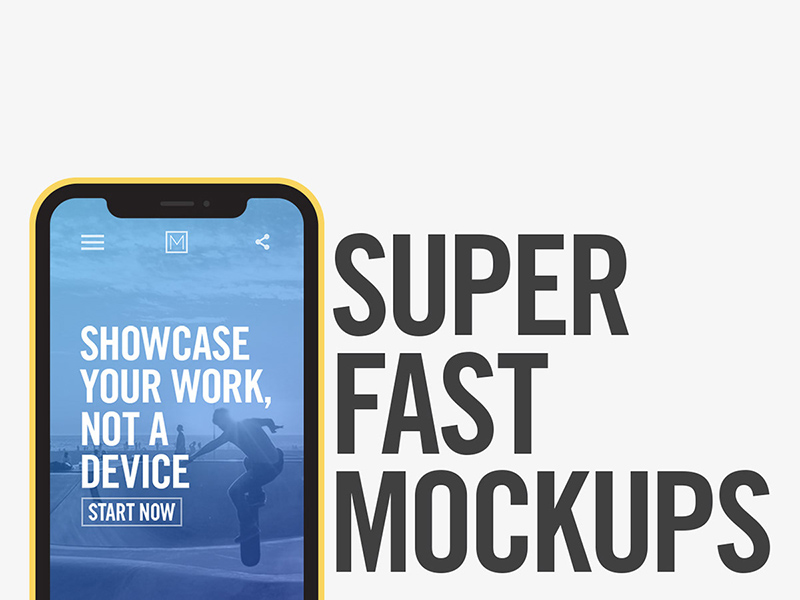 M

SHOWCASE YOUR WORK, NOT A DEVICE

START NOW

SUPER FAST MOCKUPS